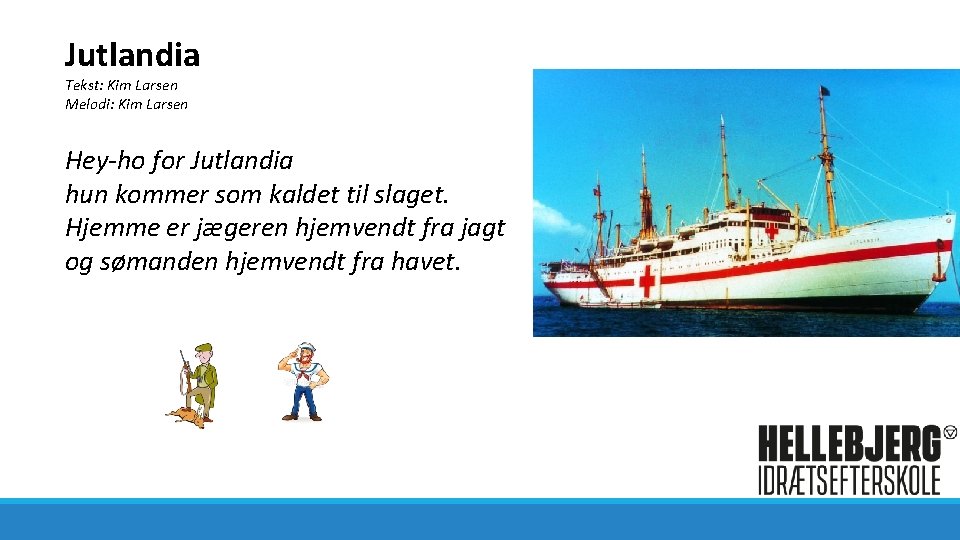 Jutlandia
Tekst: Kim Larsen
Melodi: Kim Larsen

Hey-ho for Jutlandia
hun kommer som kaldet til slaget.
Hjemme er jægeren hjemvendt fra jagt
og sømanden hjemvendt fra havet.

HELLEBJERG
IDRÆTSEFTERSKOLE